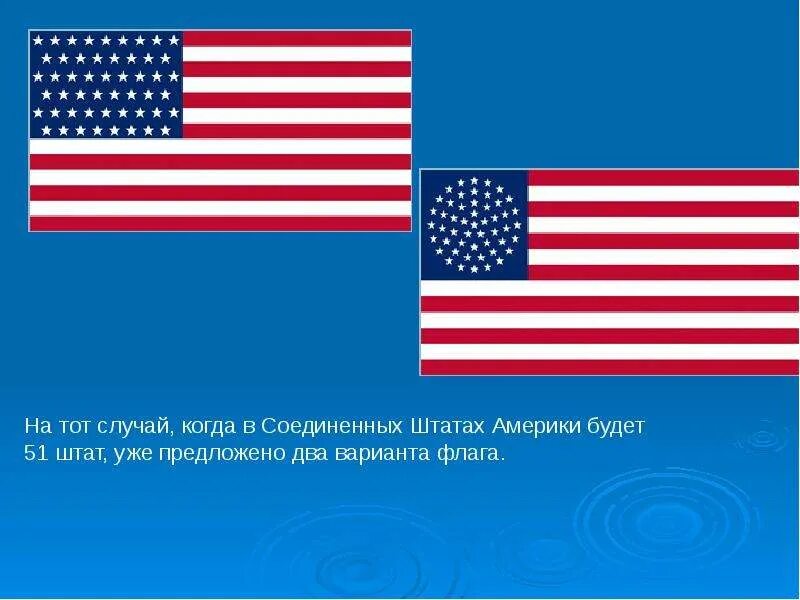 На тот случай, когда в Соединенных Штатах Америки будет 51 штат, уже предложено два варианта флага.